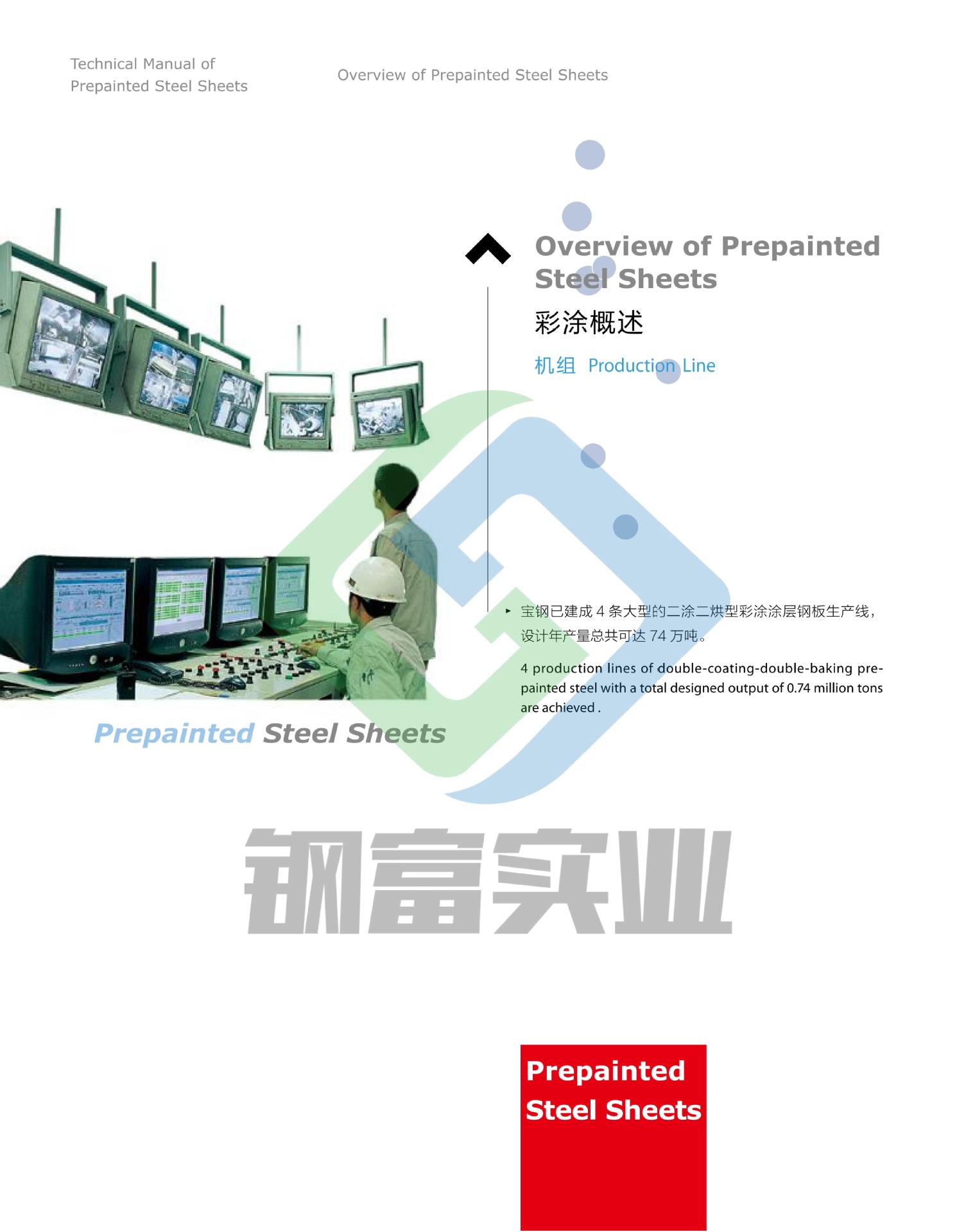 Technical Manual of Prepainted Steel Sheets

Overview of Prepainted Steel Sheets

Overview of Prepainted Steel Sheets
彩涂概述

机组 Production Line

宝钢已建成 4 条大型的二涂二烘型彩涂涂层钢板生产线，设计年产量总共可达 74 万吨。

4 production lines of double-coating-double-baking prepainted steel with a total designed output of 0.74 million tons are achieved .

Prepainted Steel Sheets

钢富实业

Prepainted Steel Sheets